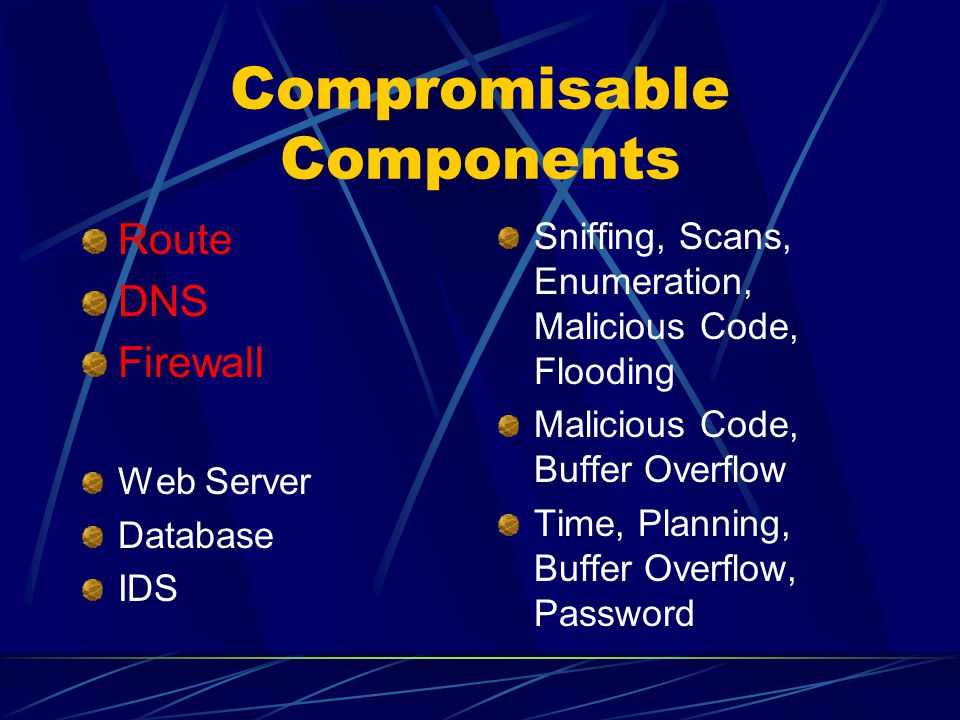 Compromisable Components

Route
DNS
Firewall

Web Server
Database
IDS

Sniffing, Scans, Enumeration, Malicious Code, Flooding
Malicious Code, Buffer Overflow
Time, Planning, Buffer Overflow, Password